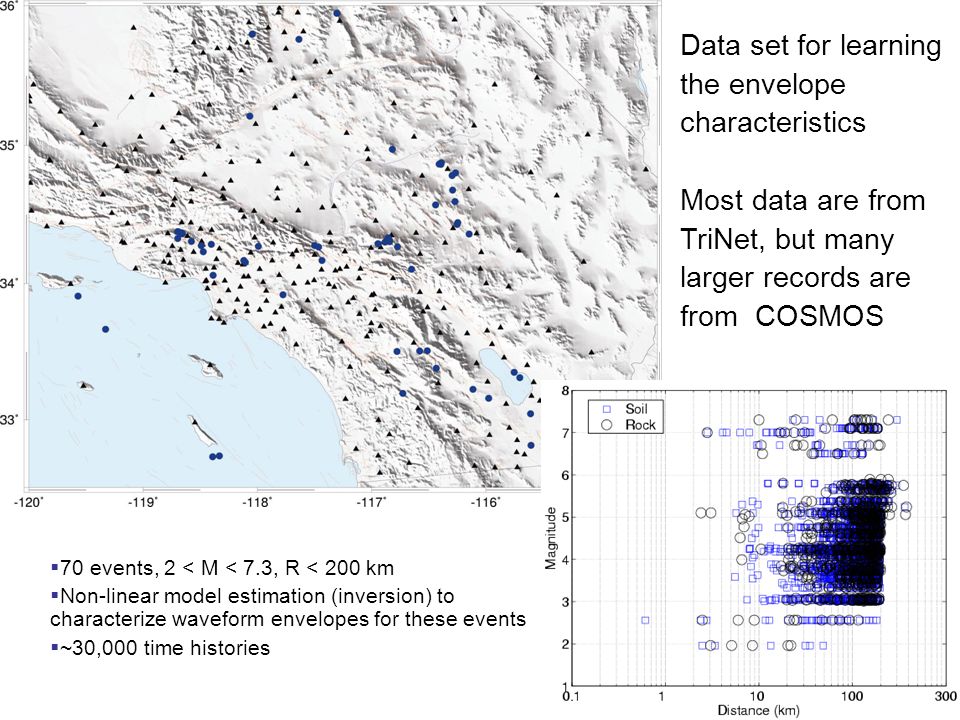 36°

35°

34°

33°

-120° -119° -118° -117° -116°

Data set for learning the envelope characteristics

Most data are from TriNet, but many larger records are from COSMOS

▪70 events, 2 < M < 7.3, R < 200 km
▪Non-linear model estimation (inversion) to characterize waveform envelopes for these events
▪~30,000 time histories

Soil
Rock

Magnitude

8
7
6
5
4
3
2
1

0.1 1 10 100 300

Distance (km)